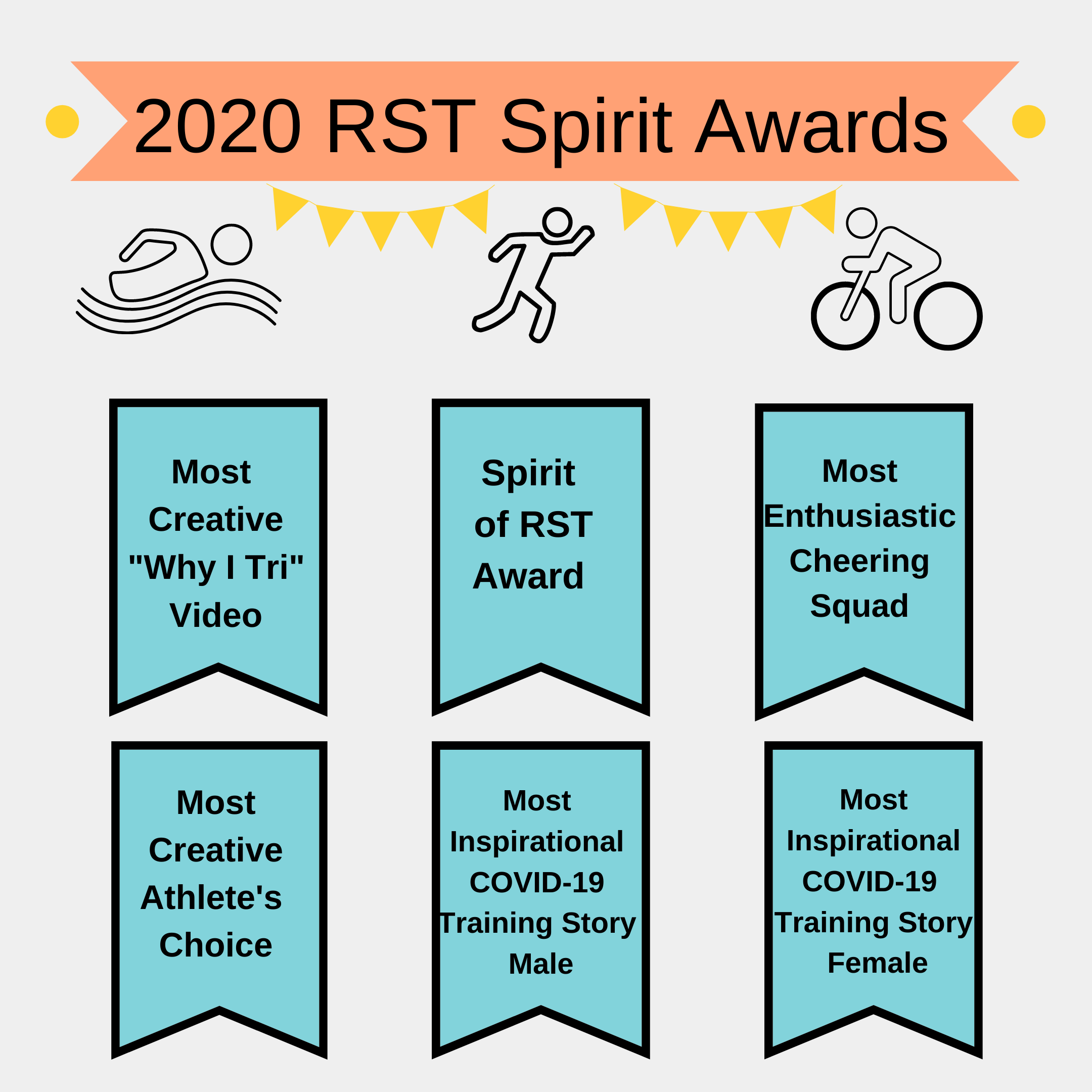 2020 RST Spirit Awards

Most Creative "Why I Tri" Video

Spirit of RST Award

Most Enthusiastic Cheering Squad

Most Creative Athlete's Choice

Most Inspirational COVID-19 Training Story Male

Most Inspirational COVID-19 Training Story Female